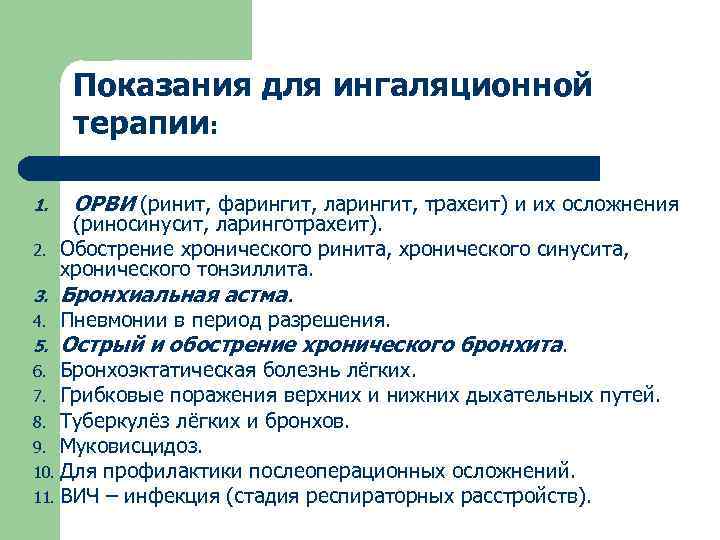 Показания для ингаляционной терапии:

1. ОРВИ (ринит, фарингит, ларингит, трахеит) и их осложнения (риносинусит, ларинготрахеит).
2. Обострение хронического ринита, хронического синусита, хронического тонзиллита.
3. Бронхиальная астма.
4. Пневмонии в период разрешения.
5. Острый и обострение хронического бронхита.
6. Бронхоэктатическая болезнь лёгких.
7. Грибковые поражения верхних и нижних дыхательных путей.
8. Туберкулёз лёгких и бронхов.
9. Муковисцидоз.
10. Для профилактики послеоперационных осложнений.
11. ВИЧ – инфекция (стадия респираторных расстройств).